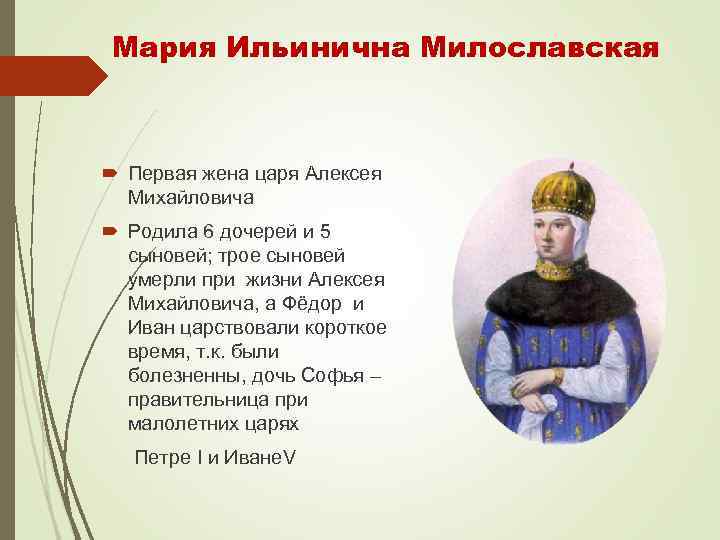 Мария Ильинична Милославская

Первая жена царя Алексея Михайловича

Родила 6 дочерей и 5 сыновей; трое сыновей умерли при жизни Алексея Михайловича, а Фёдор и Иван царствовали короткое время, т.к. были болезненны, дочь Софья – правительница при малолетних царях

Петре I и ИванеV